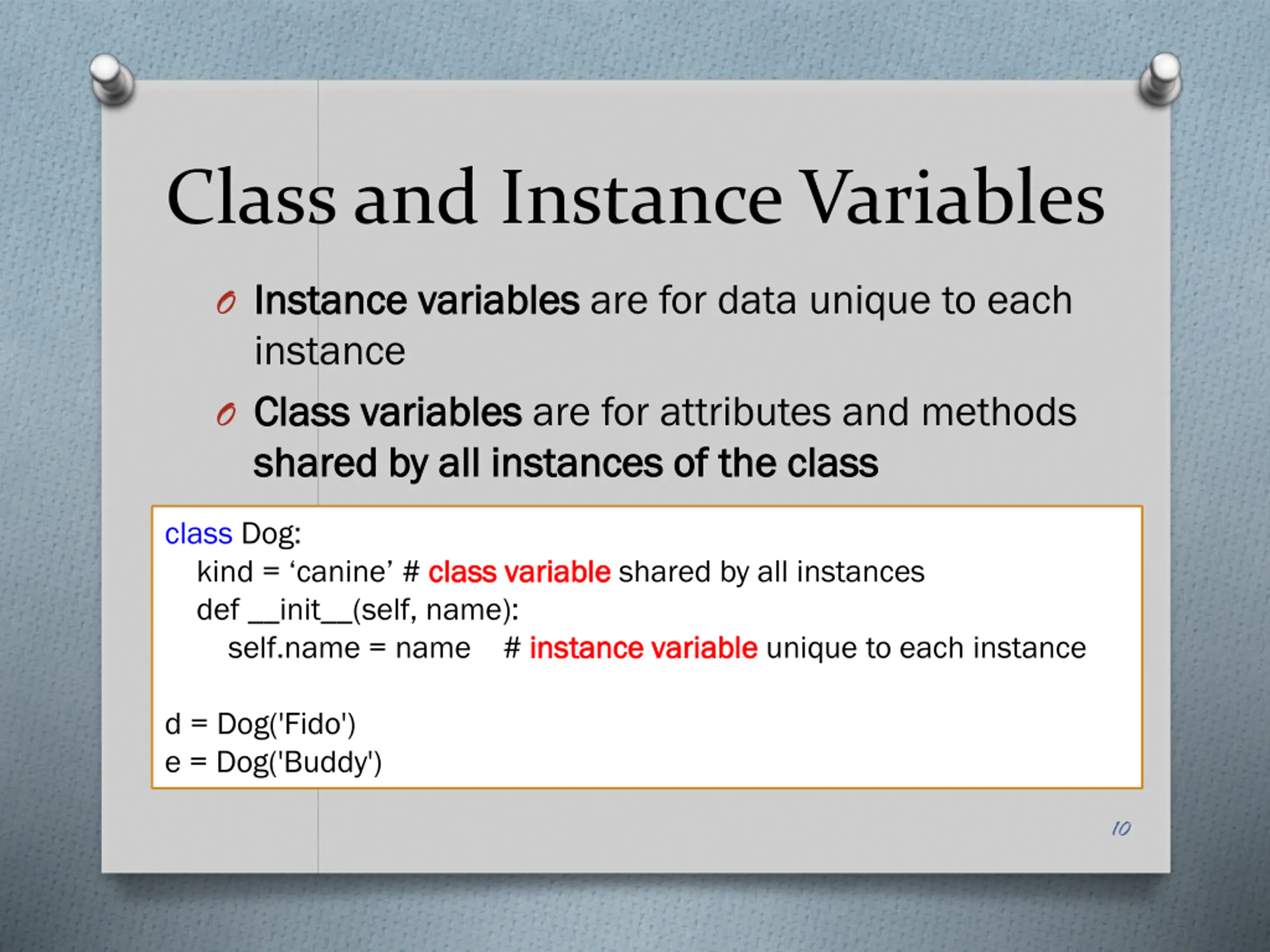 Class and Instance Variables

Instance variables are for data unique to each instance

Class variables are for attributes and methods shared by all instances of the class

class Dog:
    kind = ‘canine’ # class variable shared by all instances
    def __init__(self, name):
        self.name = name    # instance variable unique to each instance

d = Dog('Fido')
e = Dog('Buddy')

10